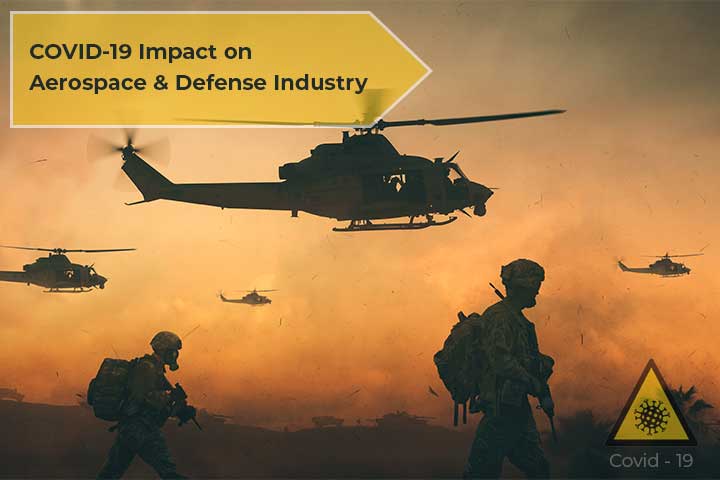 COVID-19 Impact on Aerospace & Defense Industry

Covid - 19